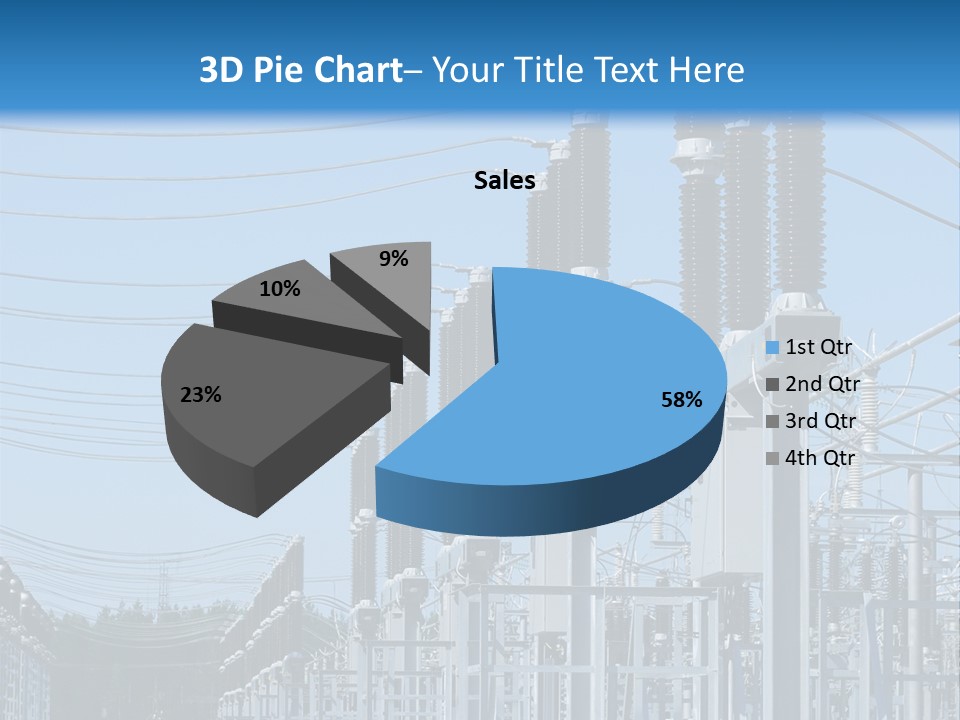 3D Pie Chart– Your Title Text Here

Sales

9%
10%
23%
58%

1st Qtr
2nd Qtr
3rd Qtr
4th Qtr